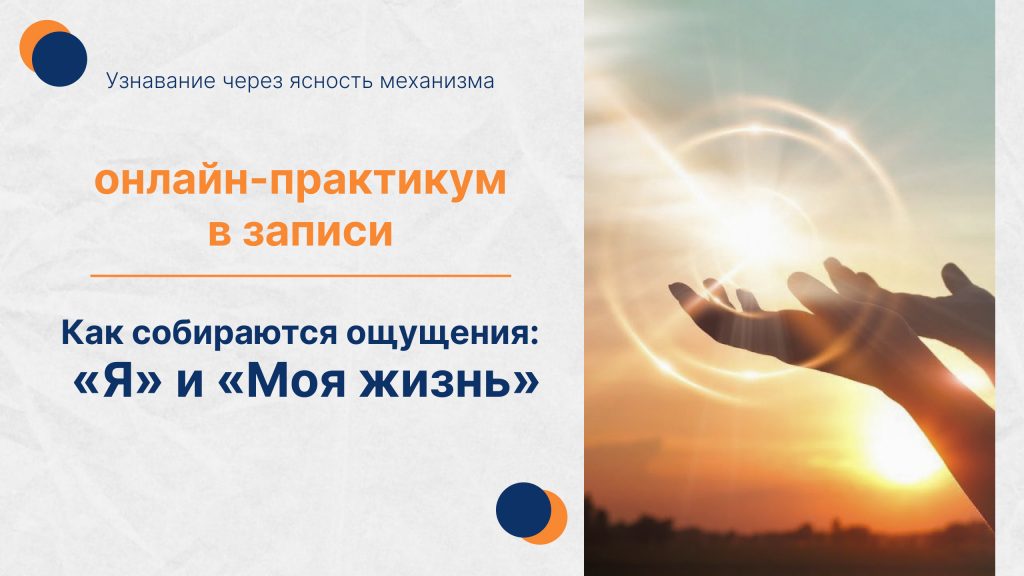 Узнавание через ясность механизма

онлайн-практикум
в записи

Как собираются ощущения:
«Я» и «Моя жизнь»